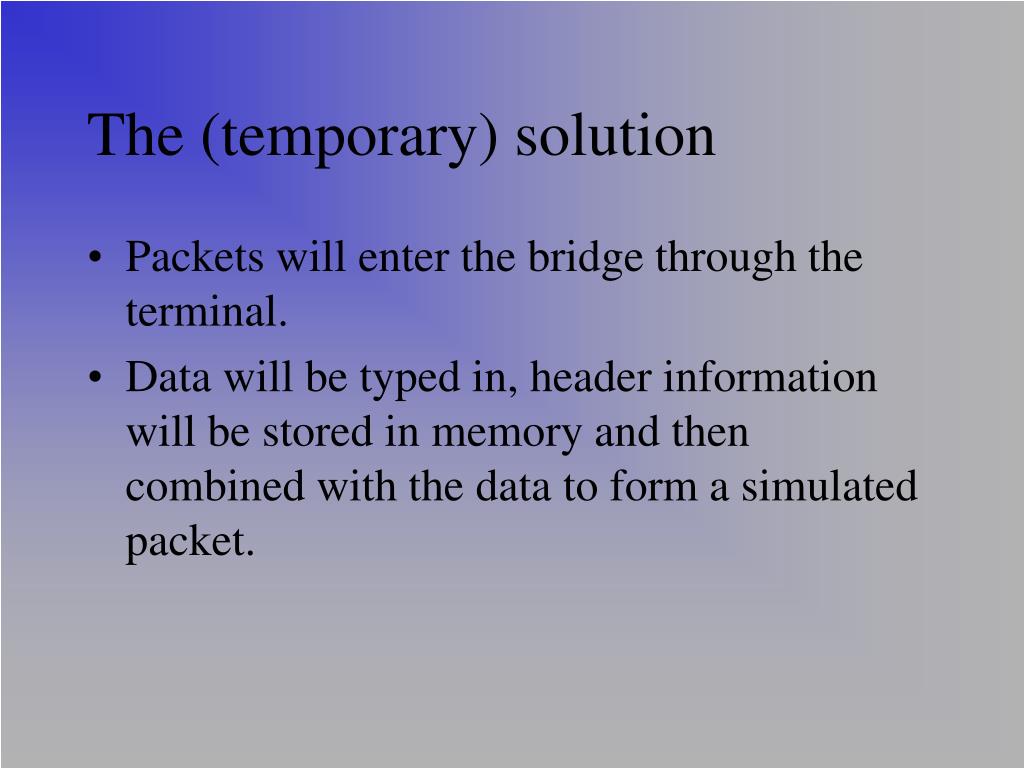 The (temporary) solution

• Packets will enter the bridge through the terminal.
• Data will be typed in, header information will be stored in memory and then combined with the data to form a simulated packet.